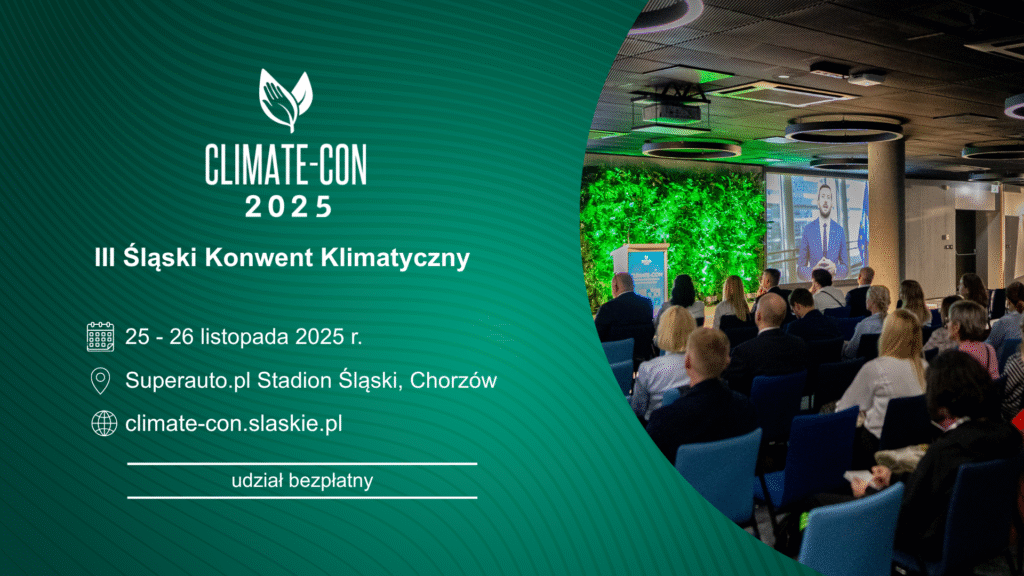 CLIMATE-CON
2025

III Śląski Konwent Klimatyczny

25 - 26 listopada 2025 r.

Superauto.pl Stadion Śląski, Chorzów

climate-con.slaskie.pl

udział bezpłatny